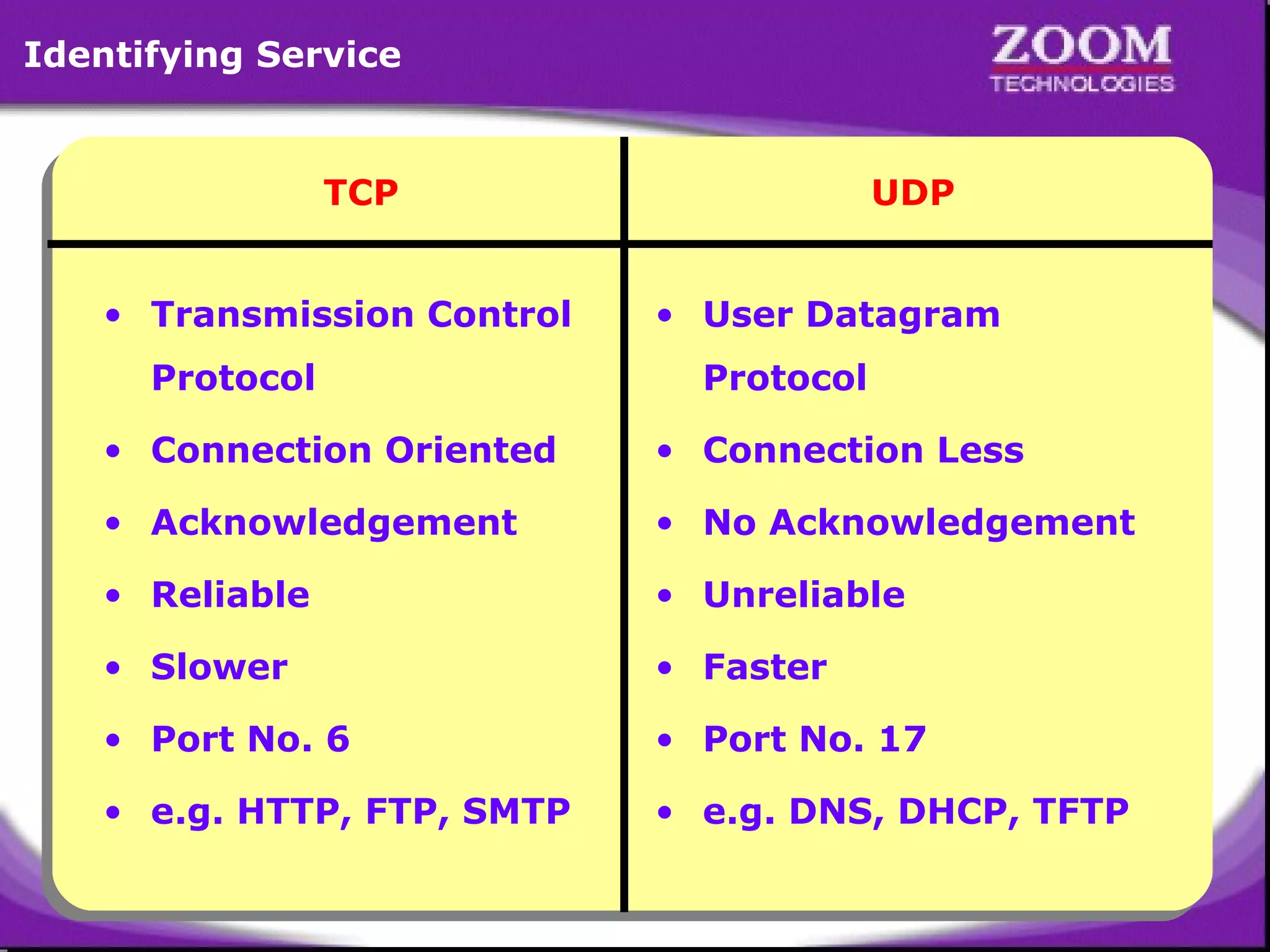 Identifying Service

ZOOM TECHNOLOGIES

| TCP | UDP |
|---|---|
| • Transmission Control Protocol | • User Datagram Protocol |
| • Connection Oriented | • Connection Less |
| • Acknowledgement | • No Acknowledgement |
| • Reliable | • Unreliable |
| • Slower | • Faster |
| • Port No. 6 | • Port No. 17 |
| • e.g. HTTP, FTP, SMTP | • e.g. DNS, DHCP, TFTP |